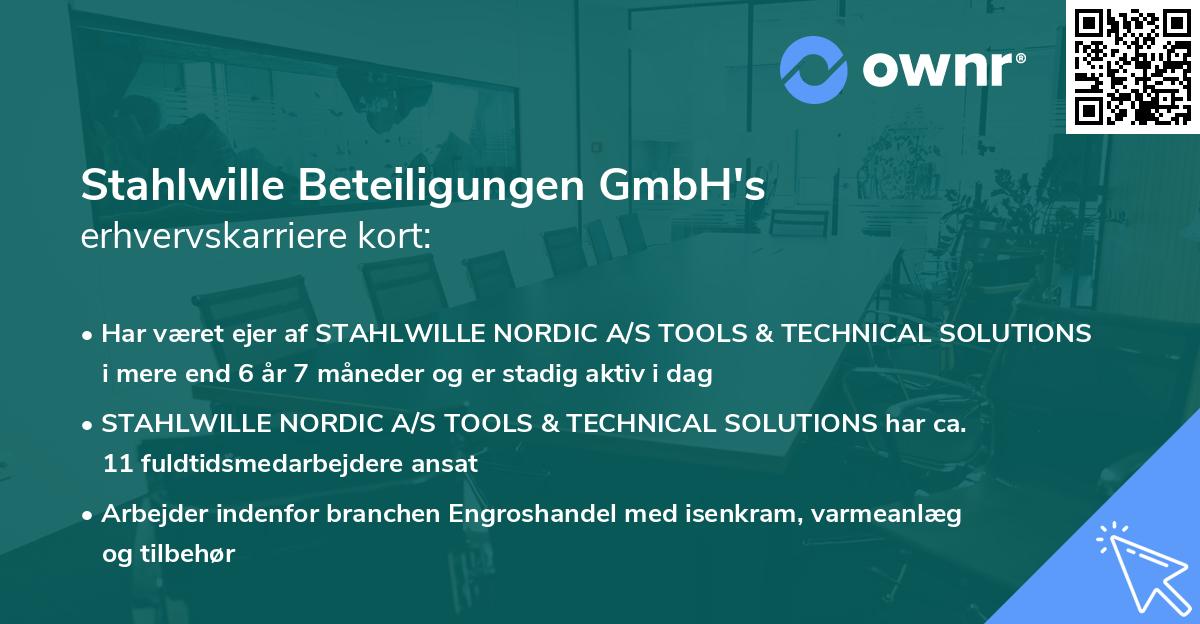 ownr®

Stahlwille Beteiligungen GmbH's erhvervskarriere kort:

• Har været ejer af STAHLWILLE NORDIC A/S TOOLS & TECHNICAL SOLUTIONS i mere end 6 år 7 måneder og er stadig aktiv i dag

• STAHLWILLE NORDIC A/S TOOLS & TECHNICAL SOLUTIONS har ca. 11 fuldtidsmedarbejdere ansat

• Arbejder indenfor branchen Engroshandel med isenkram, varmeanlæg og tilbehør